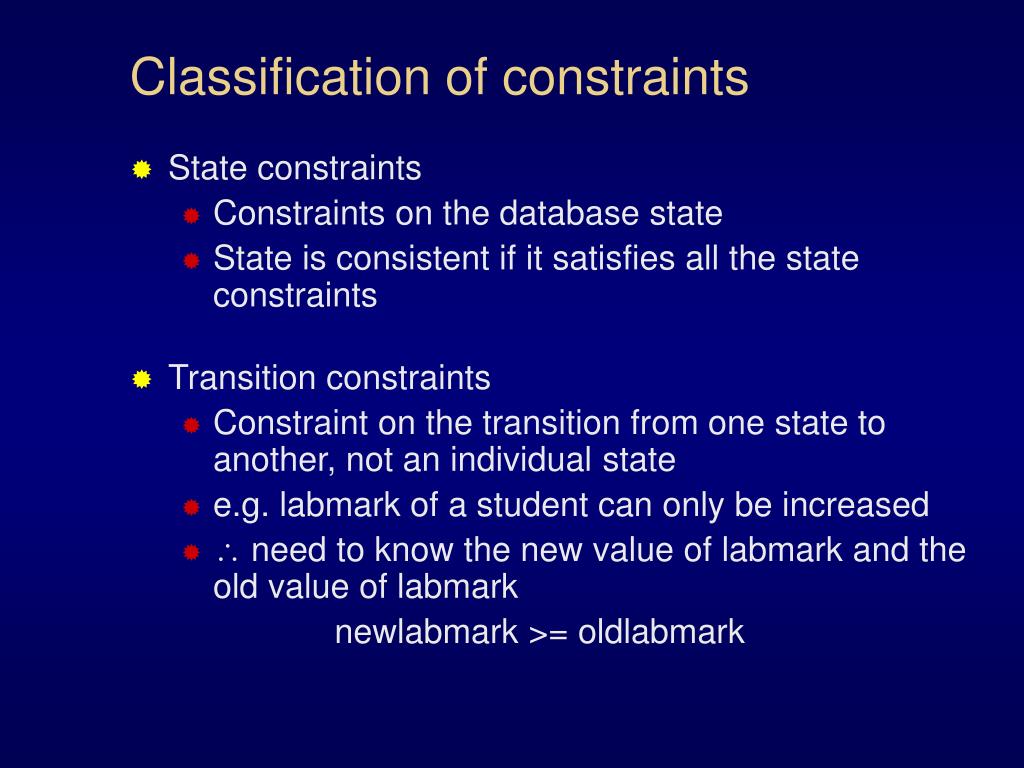 Classification of constraints

State constraints
Constraints on the database state
State is consistent if it satisfies all the state constraints

Transition constraints
Constraint on the transition from one state to another, not an individual state
e.g. labmark of a student can only be increased
$\therefore$ need to know the new value of labmark and the old value of labmark
newlabmark >= oldlabmark